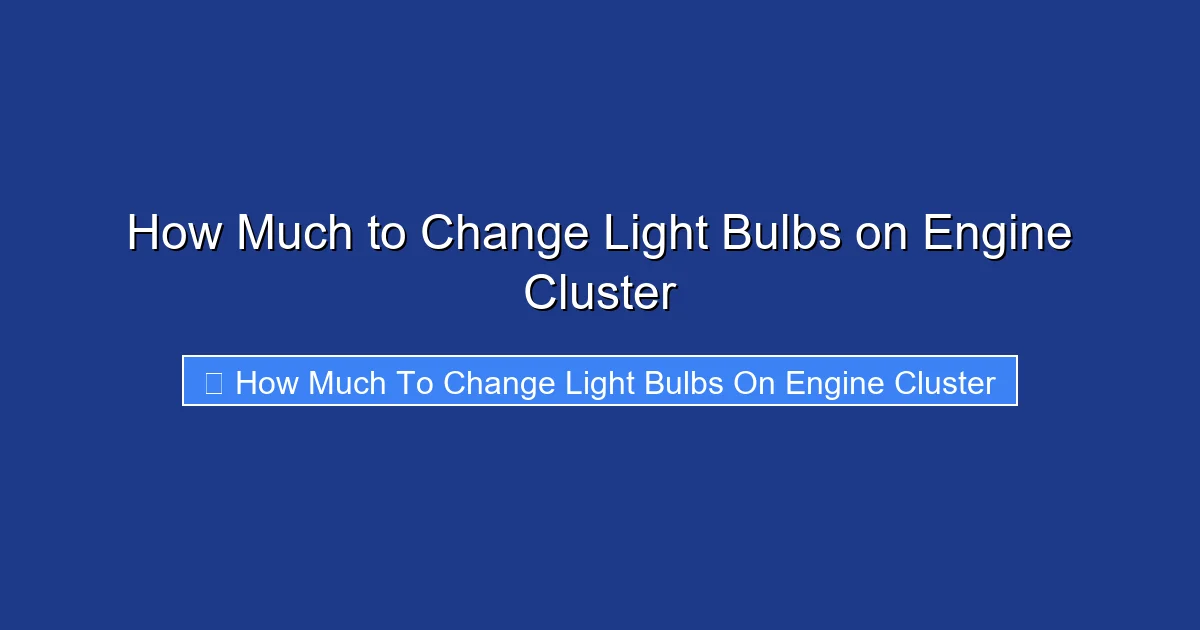 How Much to Change Light Bulbs on Engine Cluster

How Much To Change Light Bulbs On Engine Cluster